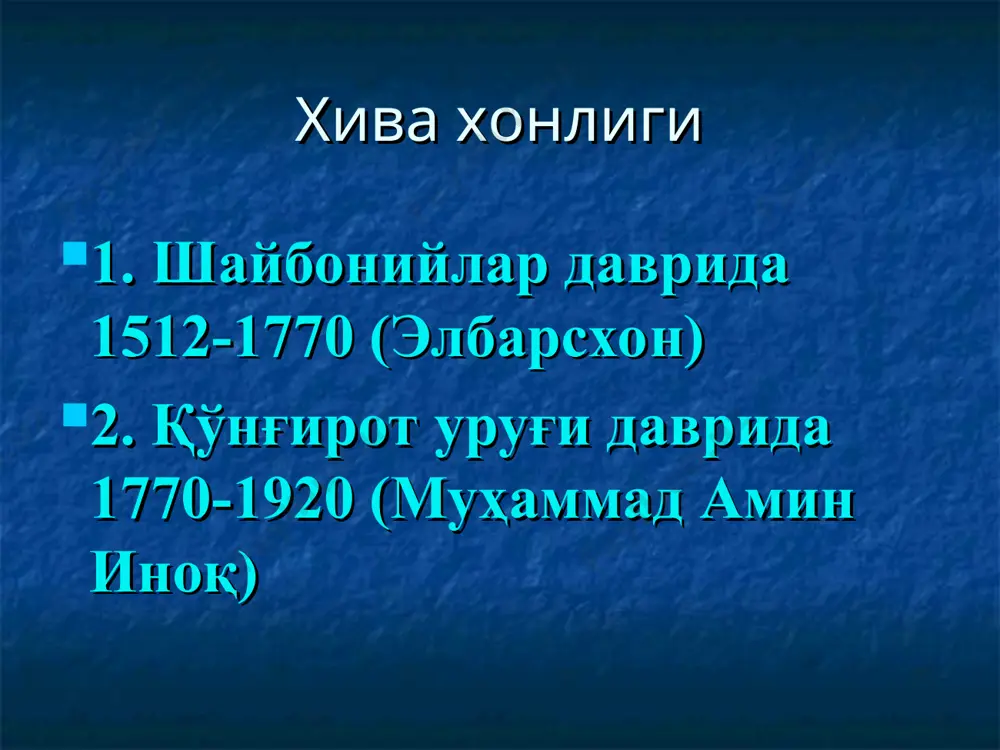 Хива хонлиги

1. Шайбонийлар даврида 1512-1770 (Элбарсхон)

2. Қўнғирот уруғи даврида 1770-1920 (Муҳаммад Амин Иноқ)